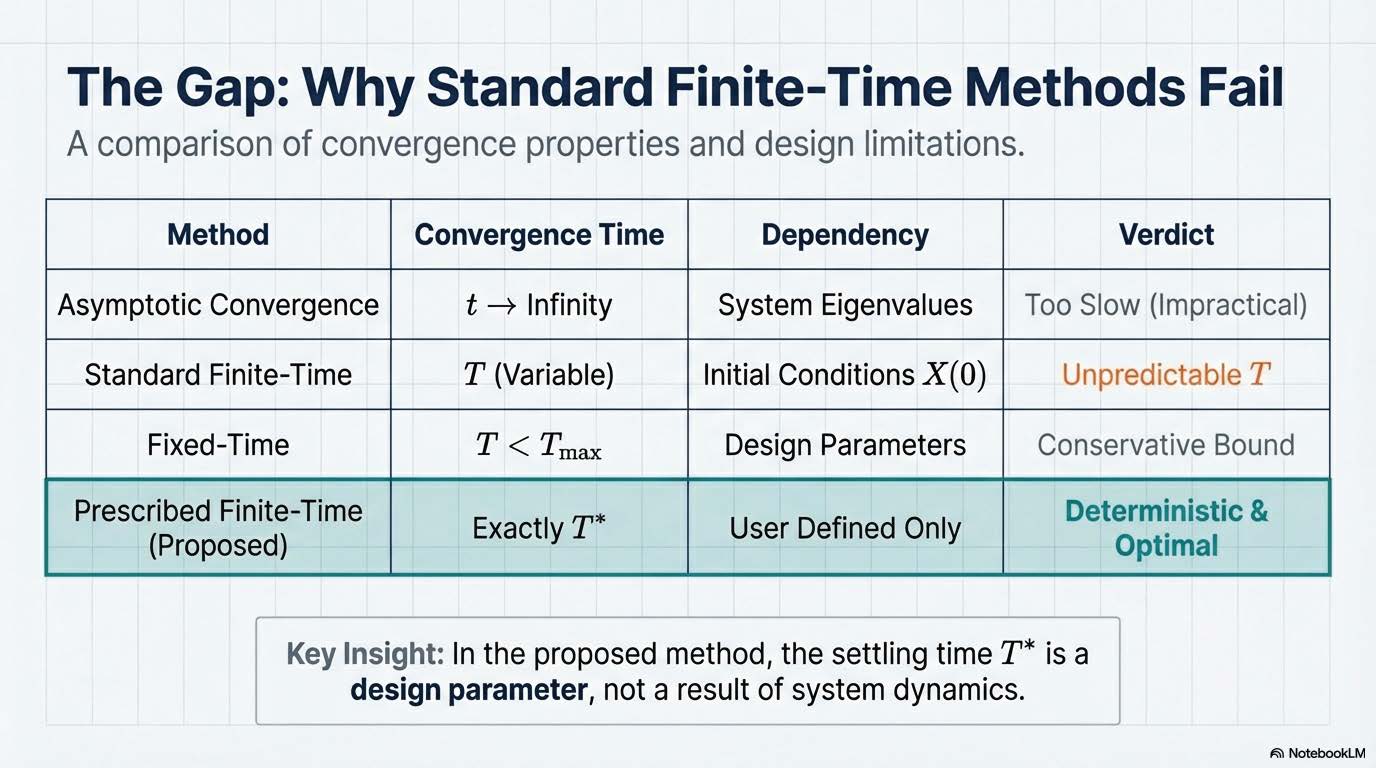 The Gap: Why Standard Finite-Time Methods Fail

A comparison of convergence properties and design limitations.

| Method | Convergence Time | Dependency | Verdict |
|---|---|---|---|
| Asymptotic Convergence | $t \to$ Infinity | System Eigenvalues | Too Slow (Impractical) |
| Standard Finite-Time | $T$ (Variable) | Initial Conditions $X(0)$ | Unpredictable $T$ |
| Fixed-Time | $T < T_{\max}$ | Design Parameters | Conservative Bound |
| Prescribed Finite-Time (Proposed) | Exactly $T^*$ | User Defined Only | Deterministic & Optimal |

Key Insight: In the proposed method, the settling time $T^*$ is a design parameter, not a result of system dynamics.

NotebookLM